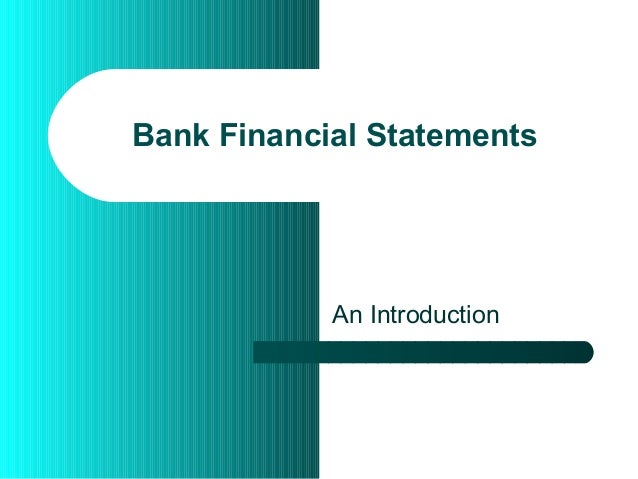 Bank Financial Statements

An Introduction